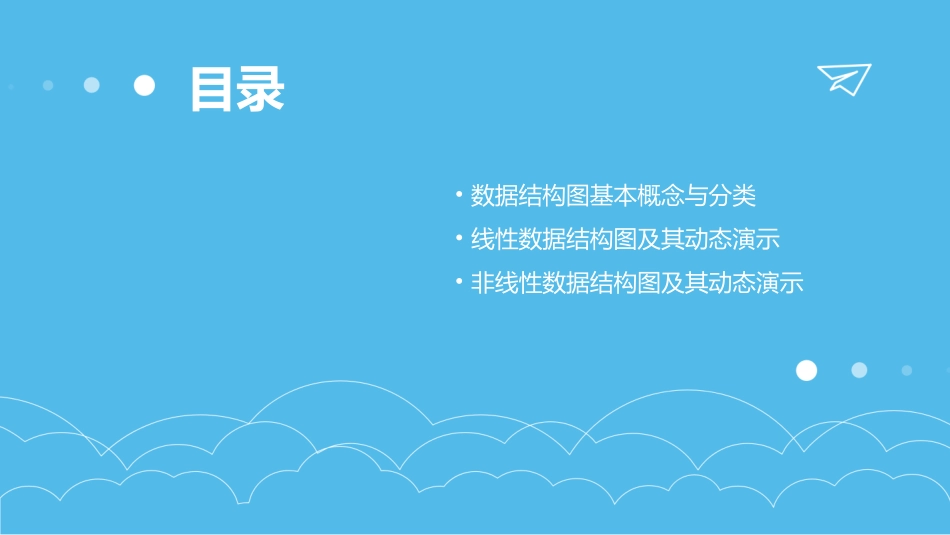 目录

• 数据结构图基本概念与分类
• 线性数据结构图及其动态演示
• 非线性数据结构图及其动态演示